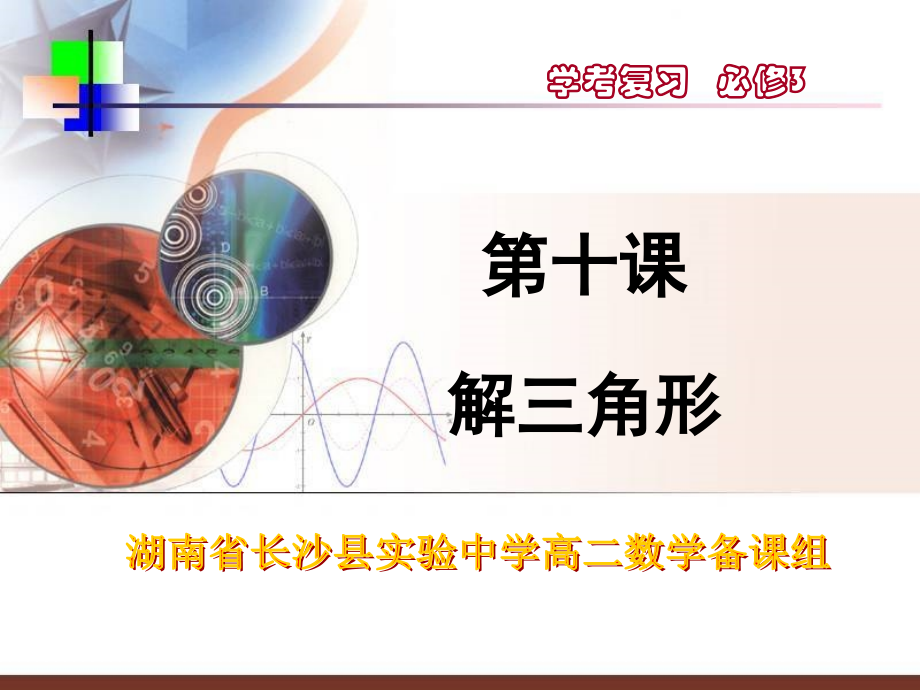 学考复习 必修5

第十课

解三角形

湖南省长沙县实验中学高二数学备课组